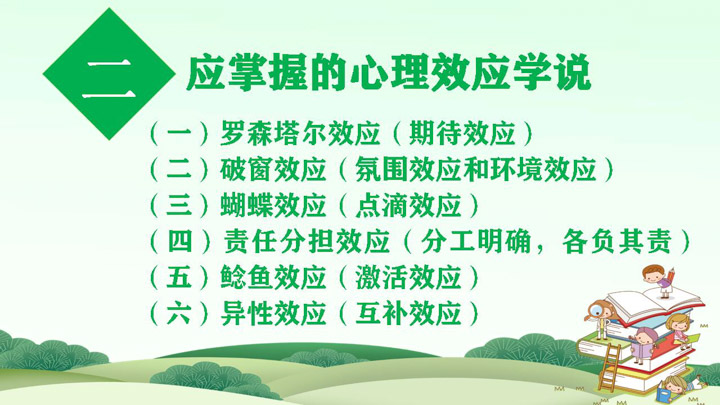 二 应掌握的心理效应学说

（一）罗森塔尔效应（期待效应）
（二）破窗效应（氛围效应和环境效应）
（三）蝴蝶效应（点滴效应）
（四）责任分担效应（分工明确，各负其责）
（五）鲶鱼效应（激活效应）
（六）异性效应（互补效应）